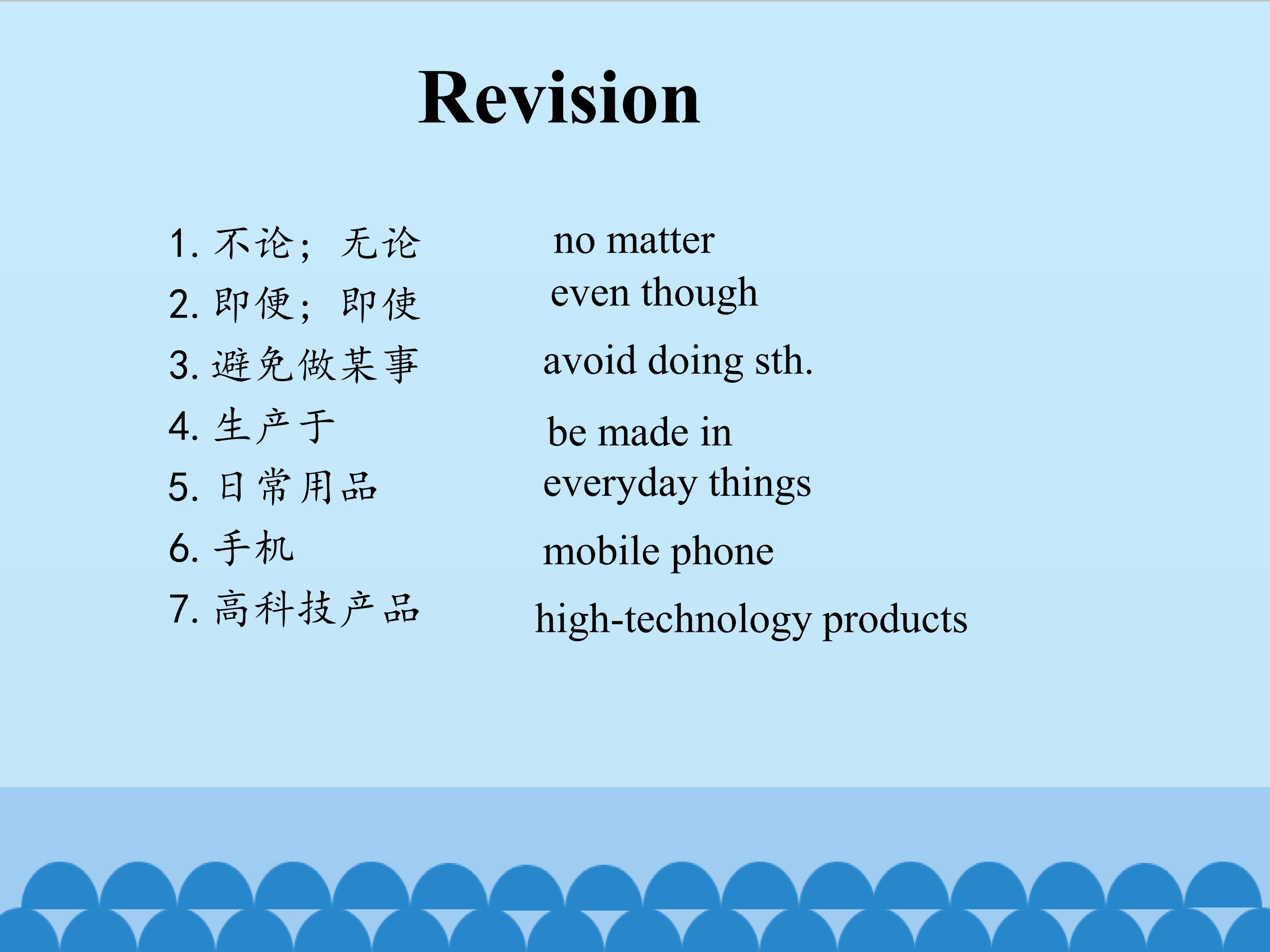 Revision

1. 不论；无论 no matter
2. 即便；即使 even though
3. 避免做某事 avoid doing sth.
4. 生产于 be made in
5. 日常用品 everyday things
6. 手机 mobile phone
7. 高科技产品 high-technology products